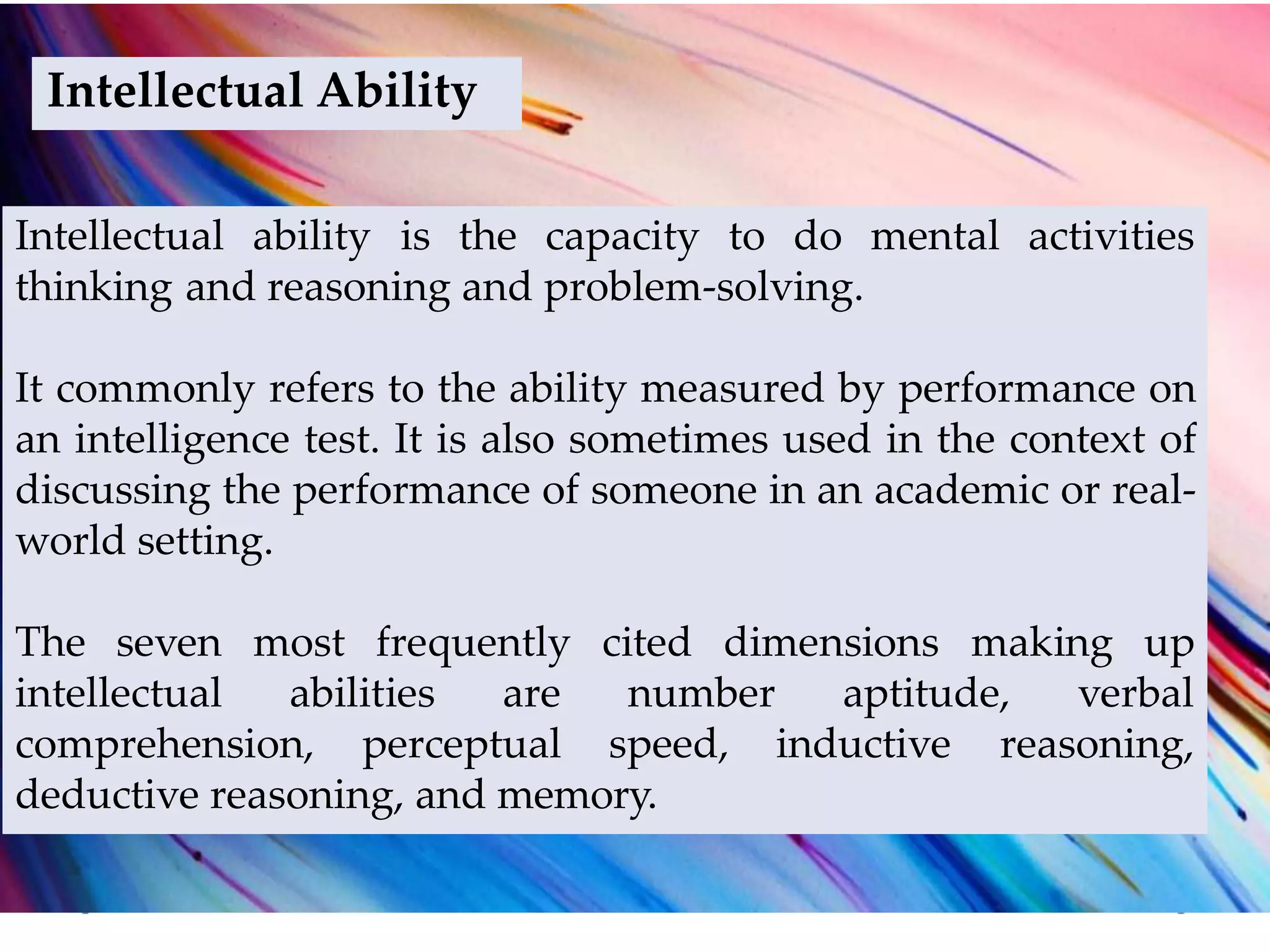 Intellectual Ability

Intellectual ability is the capacity to do mental activities thinking and reasoning and problem-solving.

It commonly refers to the ability measured by performance on an intelligence test. It is also sometimes used in the context of discussing the performance of someone in an academic or real-world setting.

The seven most frequently cited dimensions making up intellectual abilities are number aptitude, verbal comprehension, perceptual speed, inductive reasoning, deductive reasoning, and memory.